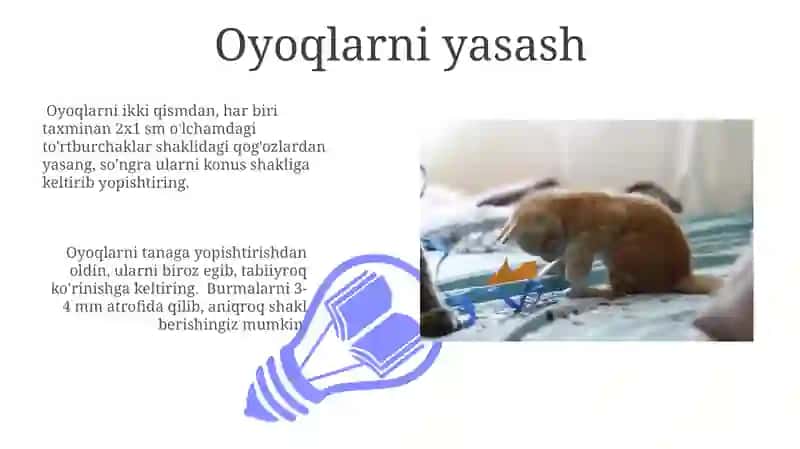 Oyoqlarni yasash

Oyoqlarni ikki qismdan, har biri taxminan 2x1 sm o'lchamdagi to'rtburchaklar shaklidagi qog'ozlardan yasang, so'ngra ularni konus shakliga keltirib yopishtiring.

Oyoqlarni tanaga yopishtirishdan oldin, ularni biroz egib, tabiiyroq ko'rinishga keltiring. Burmalarni 3-4 mm atrofida qilib, aniqroq shakl berishingiz mumkin